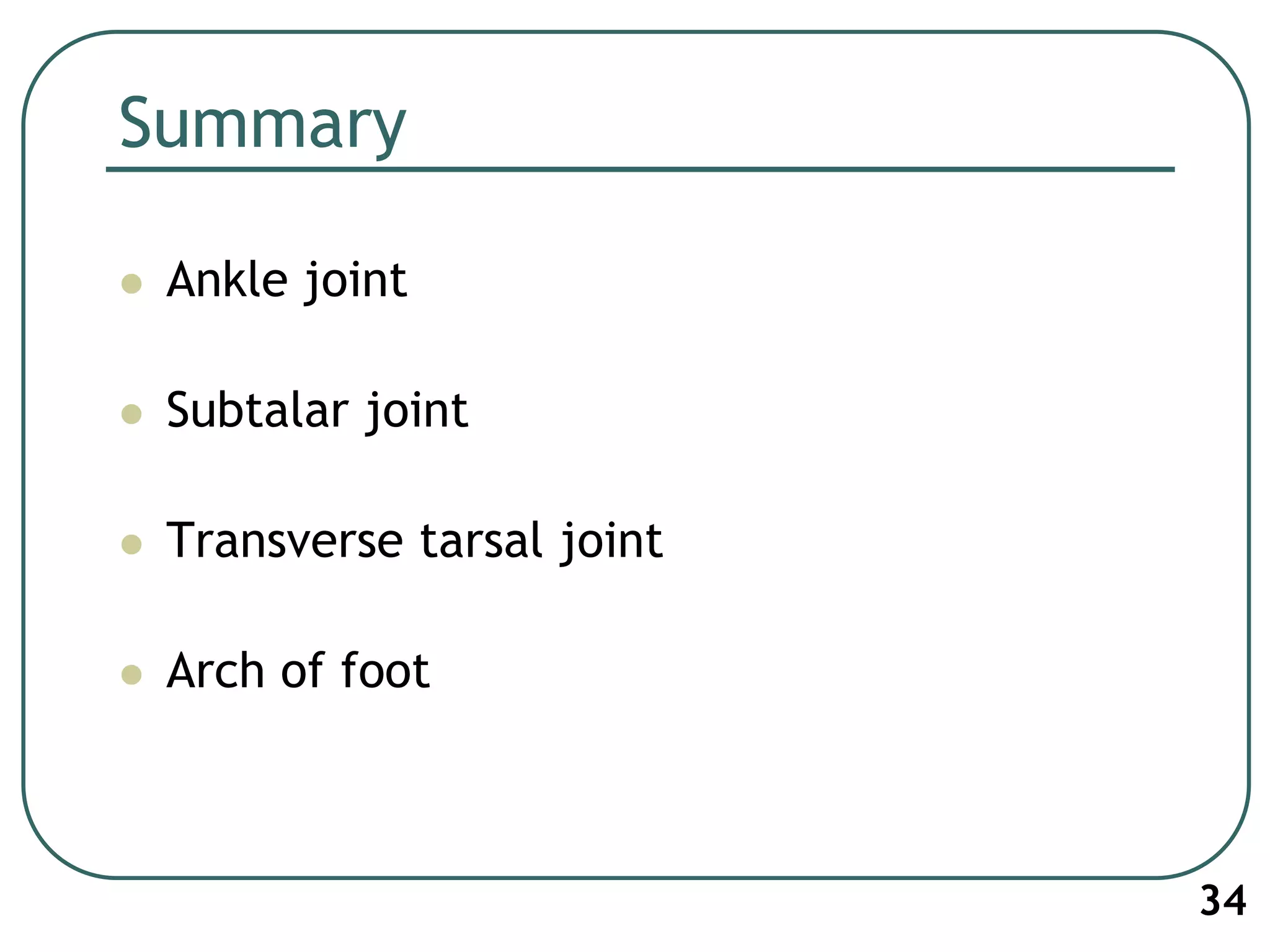 Summary

- Ankle joint
- Subtalar joint
- Transverse tarsal joint
- Arch of foot

34